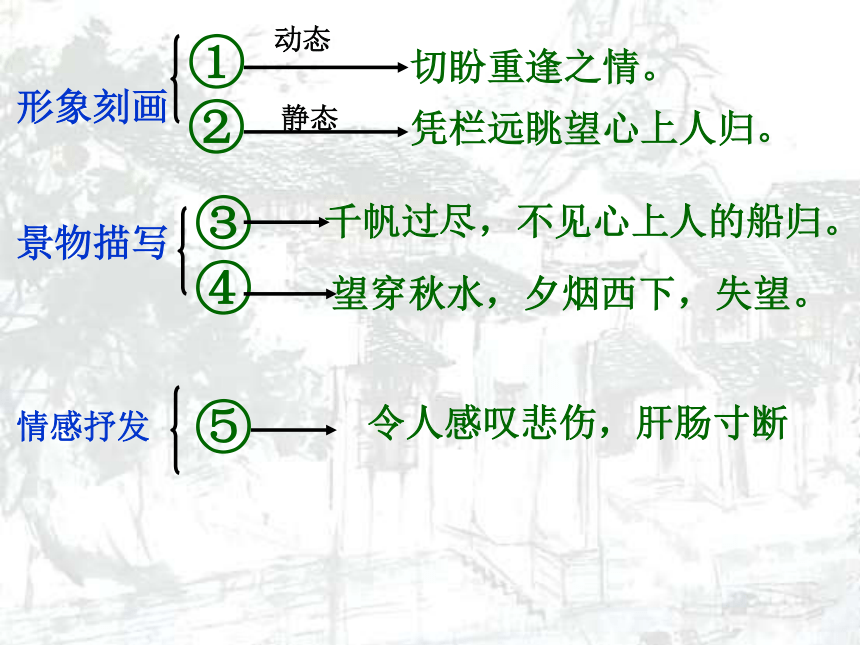 形象刻画
① 动态 切盼重逢之情。
② 静态 凭栏远眺望心上人归。

景物描写
③ 千帆过尽，不见心上人的船归。
④ 望穿秋水，夕烟西下，失望。

情感抒发
⑤ 令人感叹悲伤，肝肠寸断